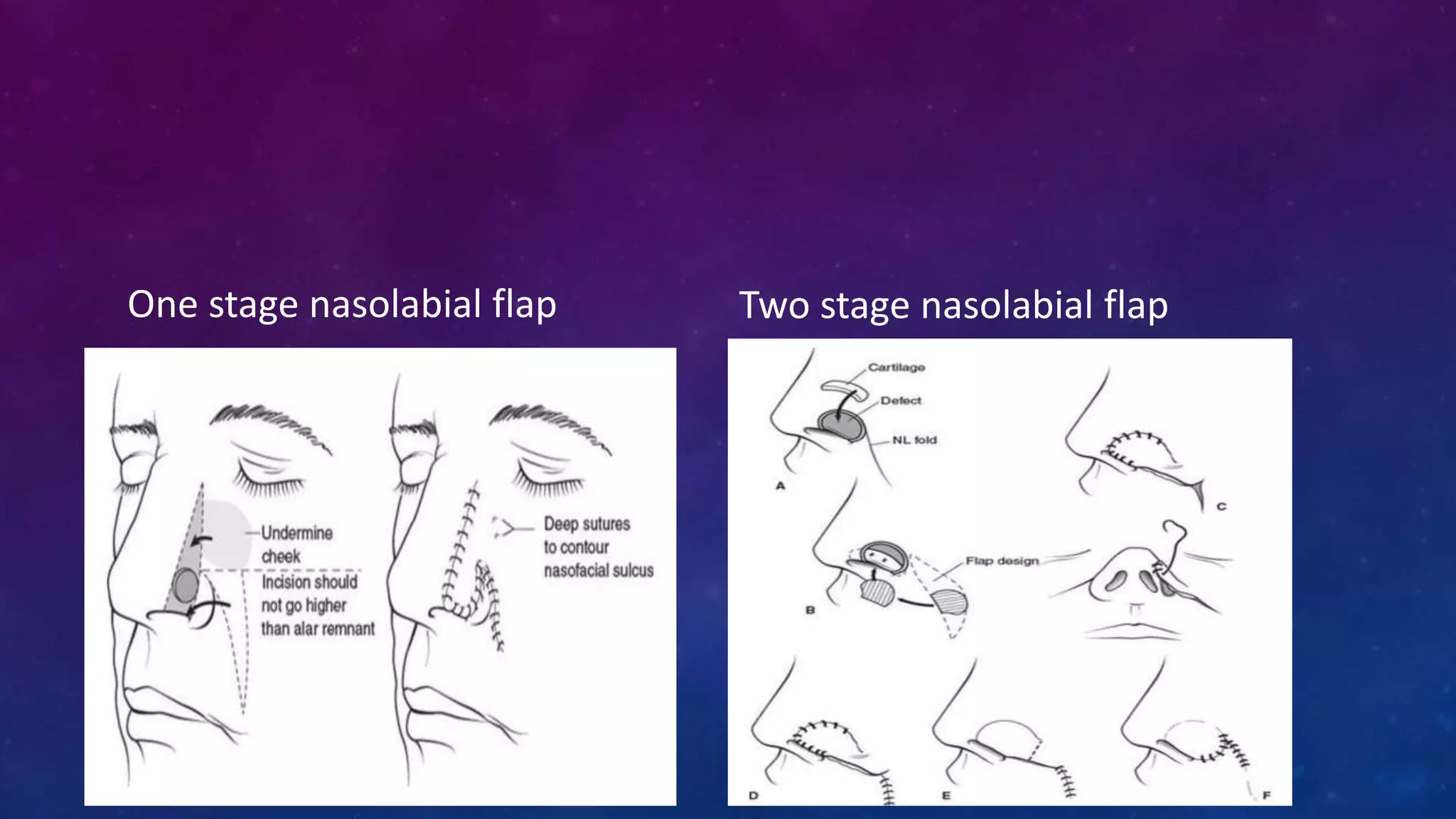 One stage nasolabial flap

Undermine cheek

Incision should not go higher than alar remnant

Deep sutures to contour nasofacial sulcus

Two stage nasolabial flap

Cartilage

Defect

NL fold

A

C

Flap design

B

D

E

F